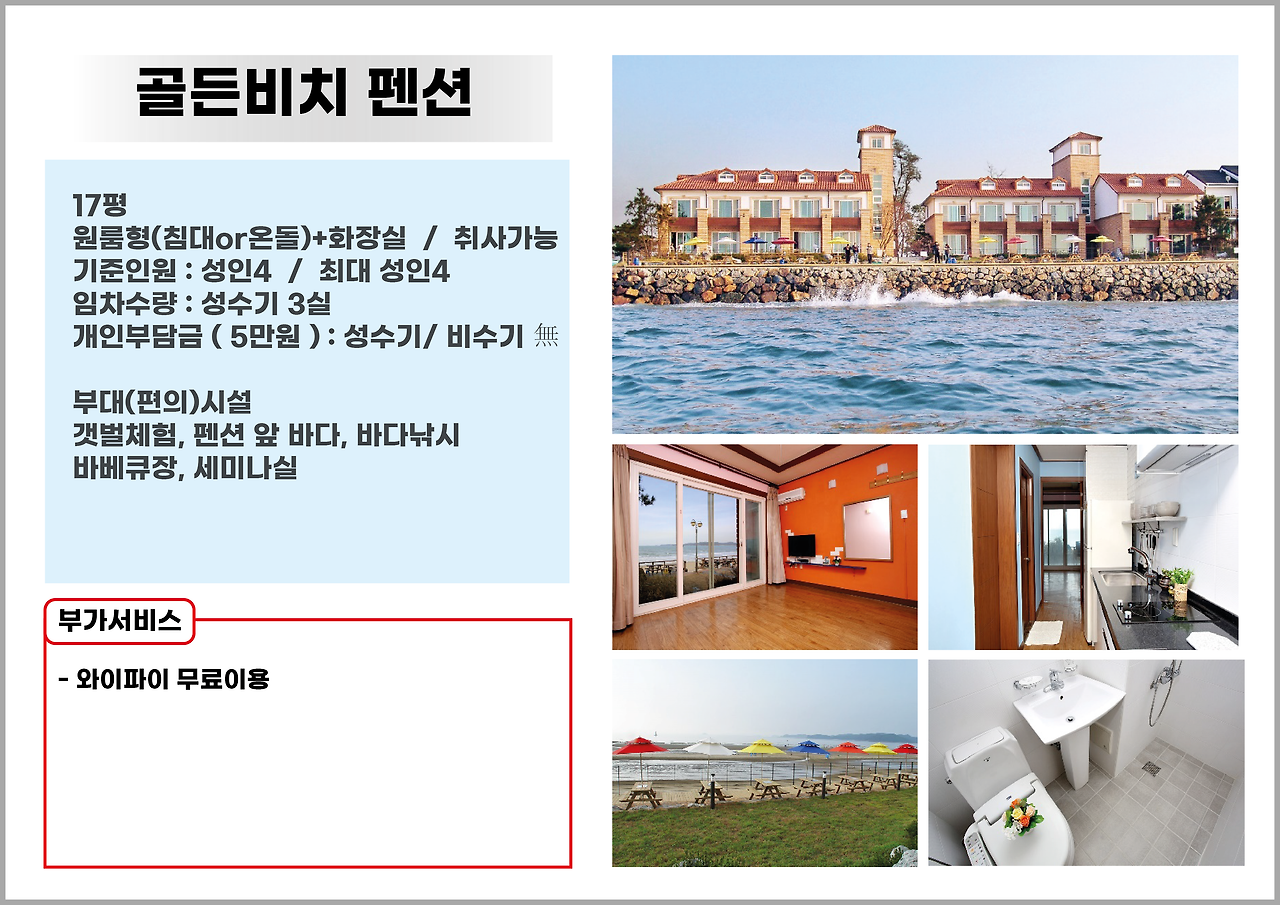 골든비치 펜션

17평
원룸형(침대or온돌)+화장실 / 취사가능
기준인원 : 성인4 / 최대 성인4
임차수량 : 성수기 3실
개인부담금 ( 5만원 ) : 성수기/ 비수기 無

부대(편의)시설
갯벌체험, 펜션 앞 바다, 바다낚시
바베큐장, 세미나실

부가서비스

- 와이파이 무료이용